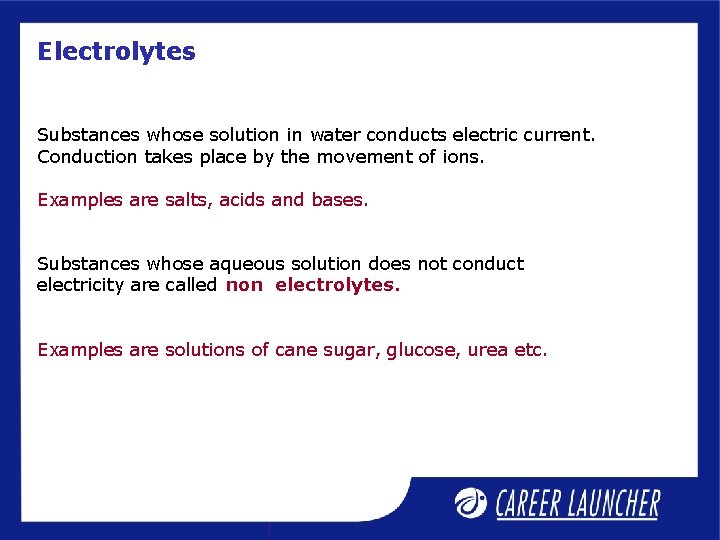 Electrolytes

Substances whose solution in water conducts electric current. Conduction takes place by the movement of ions.

Examples are salts, acids and bases.

Substances whose aqueous solution does not conduct electricity are called non electrolytes.

Examples are solutions of cane sugar, glucose, urea etc.

CAREER LAUNCHER